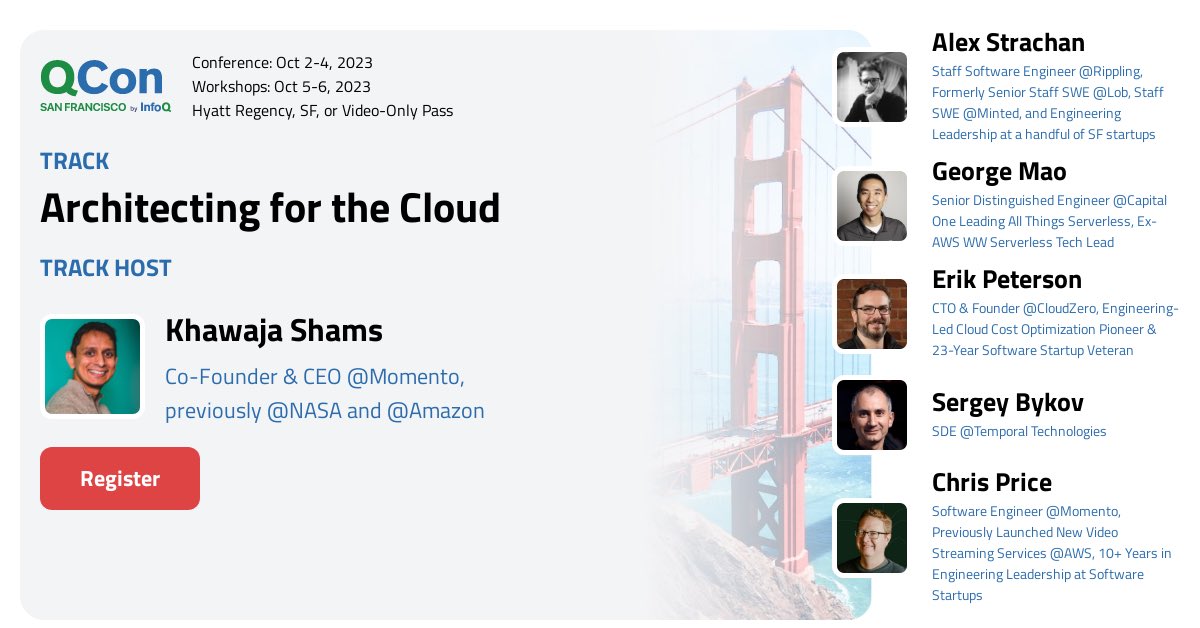 QCon
SAN FRANCISCO by InfoQ

Conference: Oct 2-4, 2023
Workshops: Oct 5-6, 2023
Hyatt Regency, SF, or Video-Only Pass

TRACK
Architecting for the Cloud

TRACK HOST

Khawaja Shams
Co-Founder & CEO @Momento, previously @NASA and @Amazon

Register

Alex Strachan
Staff Software Engineer @Rippling, Formerly Senior Staff SWE @Lob, Staff SWE @Minted, and Engineering Leadership at a handful of SF startups

George Mao
Senior Distinguished Engineer @Capital One Leading All Things Serverless, Ex-AWS WW Serverless Tech Lead

Erik Peterson
CTO & Founder @CloudZero, Engineering-Led Cloud Cost Optimization Pioneer & 23-Year Software Startup Veteran

Sergey Bykov
SDE @Temporal Technologies

Chris Price
Software Engineer @Momento, Previously Launched New Video Streaming Services @AWS, 10+ Years in Engineering Leadership at Software Startups